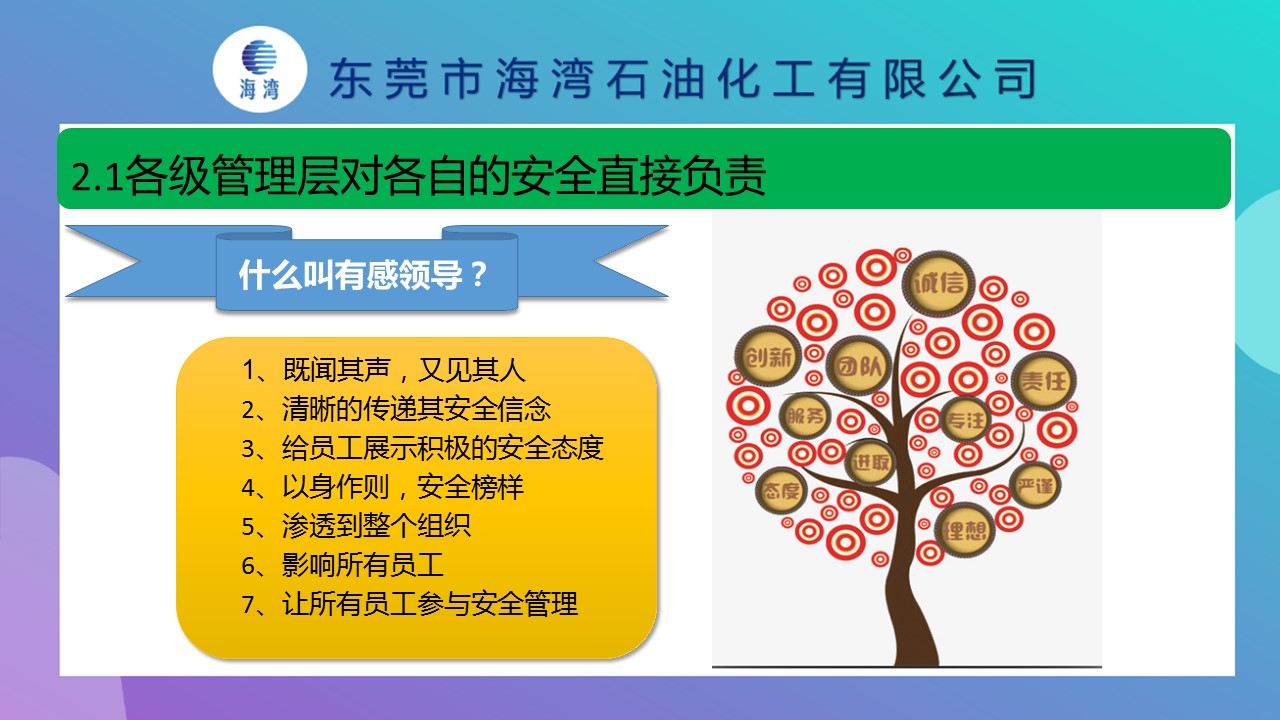 海湾

东莞市海湾石油化工有限公司

2.1各级管理层对各自的安全直接负责

什么叫有感领导？

1、既闻其声，又见其人
2、清晰的传递其安全信念
3、给员工展示积极的安全态度
4、以身作则，安全榜样
5、渗透到整个组织
6、影响所有员工
7、让所有员工参与安全管理

诚信
创新
团队
责任
服务
专注
进取
态度
严谨
理想